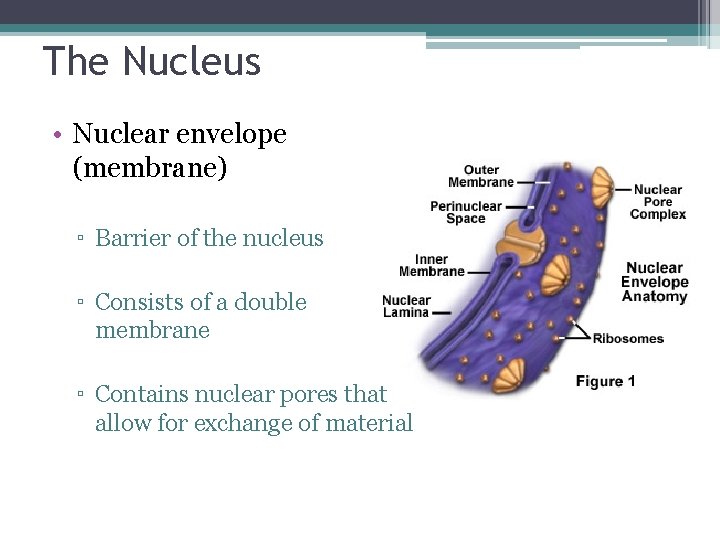 The Nucleus

• Nuclear envelope (membrane)

▫ Barrier of the nucleus

▫ Consists of a double membrane

▫ Contains nuclear pores that allow for exchange of material

Outer Membrane
Perinuclear Space
Inner Membrane
Nuclear Lamina
Nuclear Pore Complex
Nuclear Envelope Anatomy
Ribosomes
Figure 1